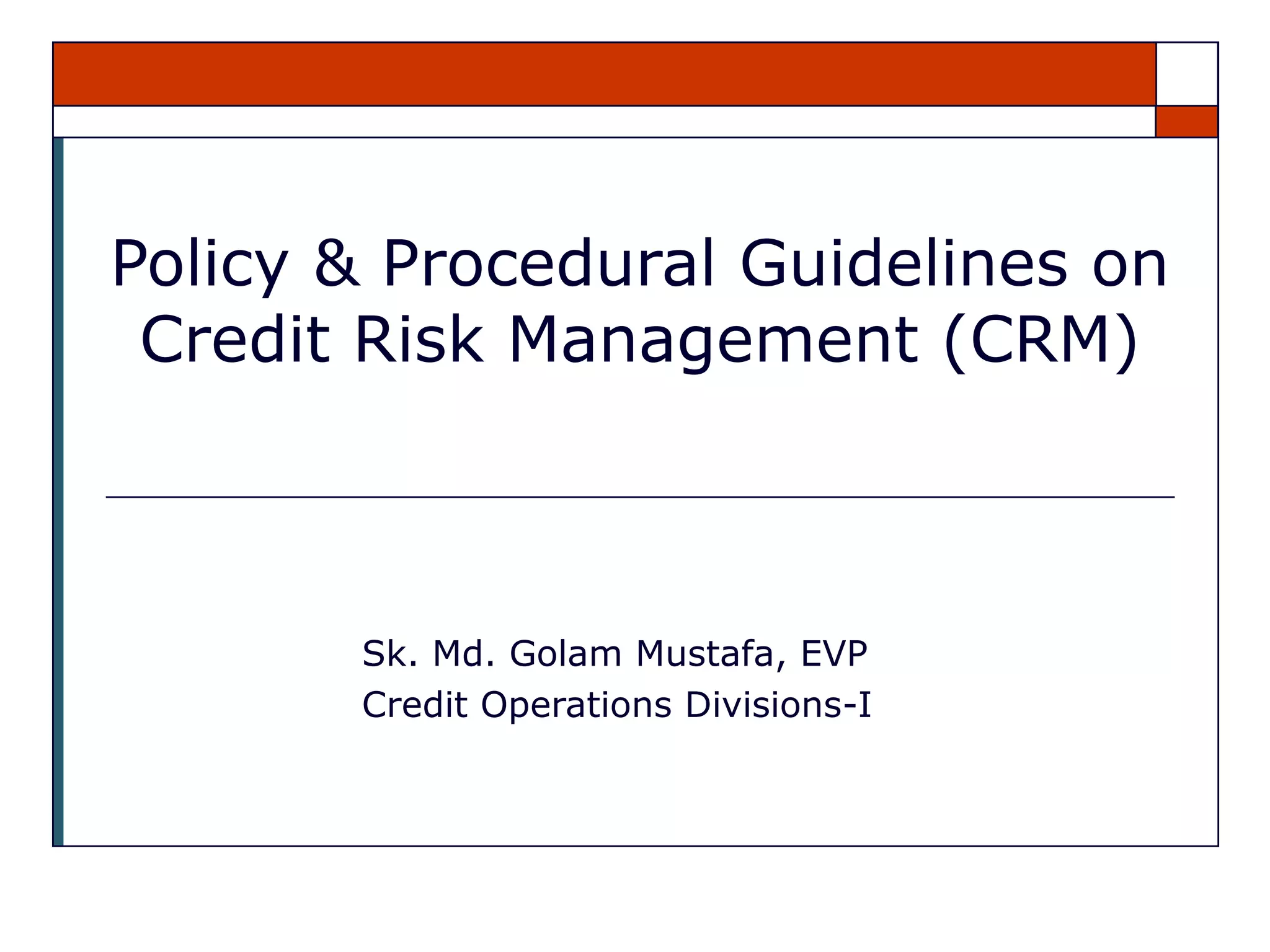 Policy & Procedural Guidelines on Credit Risk Management (CRM)

Sk. Md. Golam Mustafa, EVP
Credit Operations Divisions-I